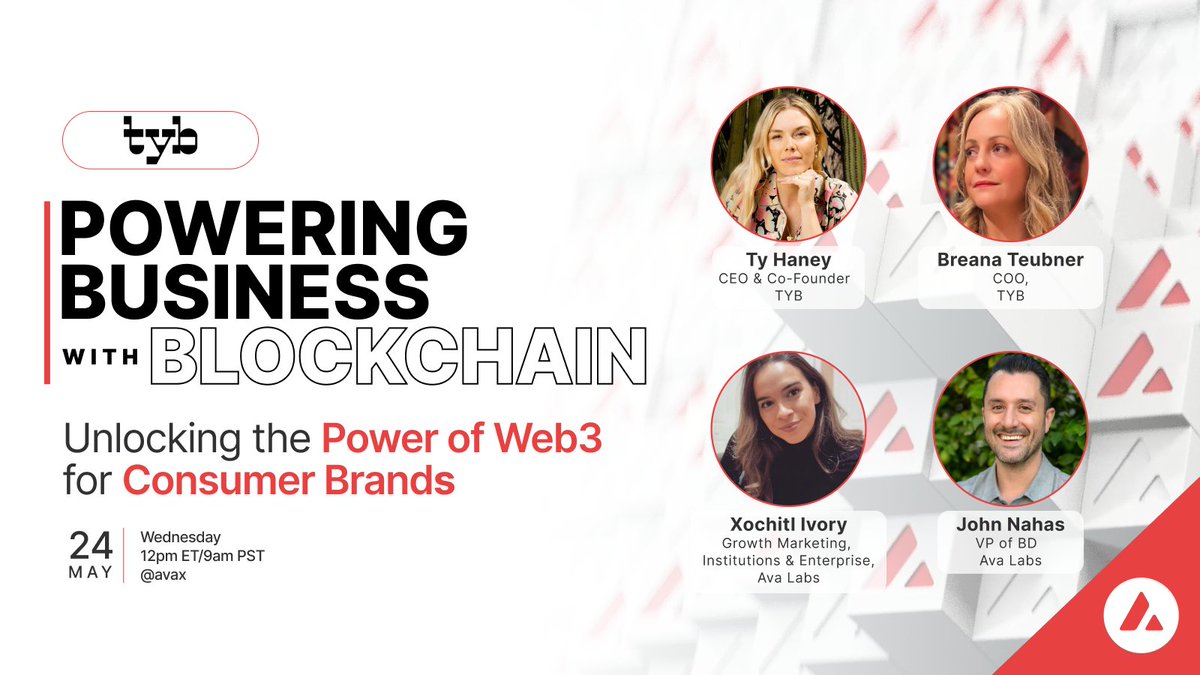 tyb

POWERING BUSINESS WITH BLOCKCHAIN

Unlocking the Power of Web3 for Consumer Brands

24 MAY

Wednesday
12pm ET/9am PST
@avax

Ty Haney
CEO & Co-Founder
TYB

Breana Teubner
COO,
TYB

Xochitl Ivory
Growth Marketing,
Institutions & Enterprise,
Ava Labs

John Nahas
VP of BD
Ava Labs